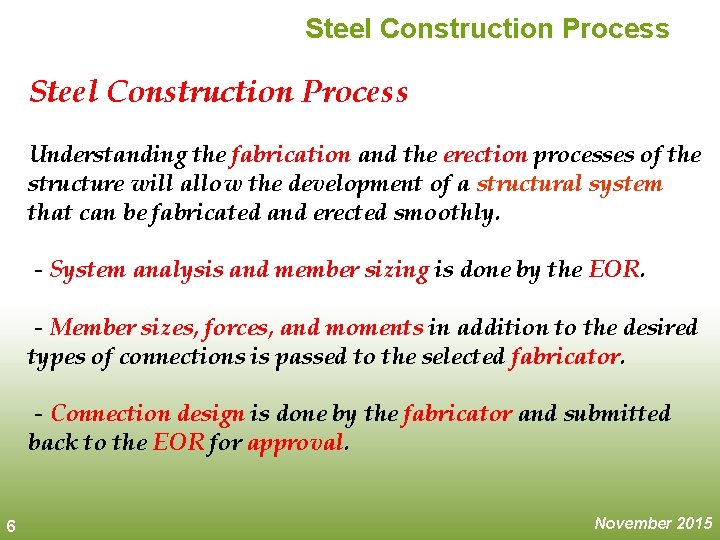 Steel Construction Process

Steel Construction Process

Understanding the fabrication and the erection processes of the structure will allow the development of a structural system that can be fabricated and erected smoothly.

- System analysis and member sizing is done by the EOR.

- Member sizes, forces, and moments in addition to the desired types of connections is passed to the selected fabricator.

- Connection design is done by the fabricator and submitted back to the EOR for approval.

6

November 2015